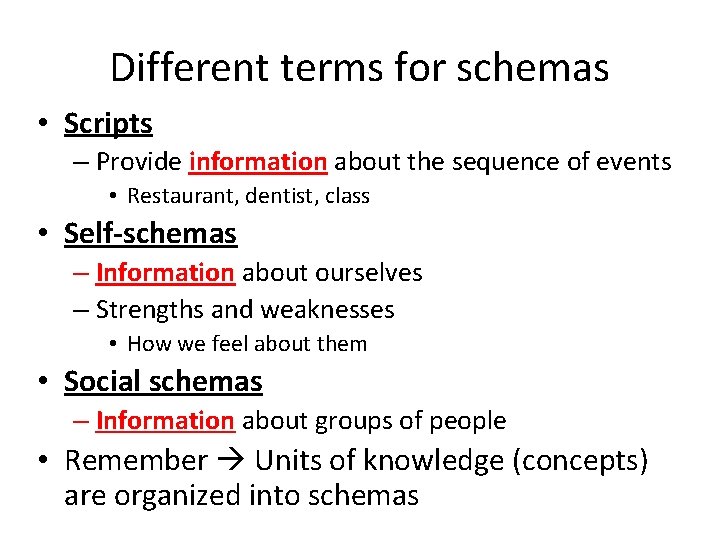 Different terms for schemas

• Scripts
– Provide information about the sequence of events
• Restaurant, dentist, class

• Self-schemas
– Information about ourselves
– Strengths and weaknesses
• How we feel about them

• Social schemas
– Information about groups of people

• Remember → Units of knowledge (concepts) are organized into schemas